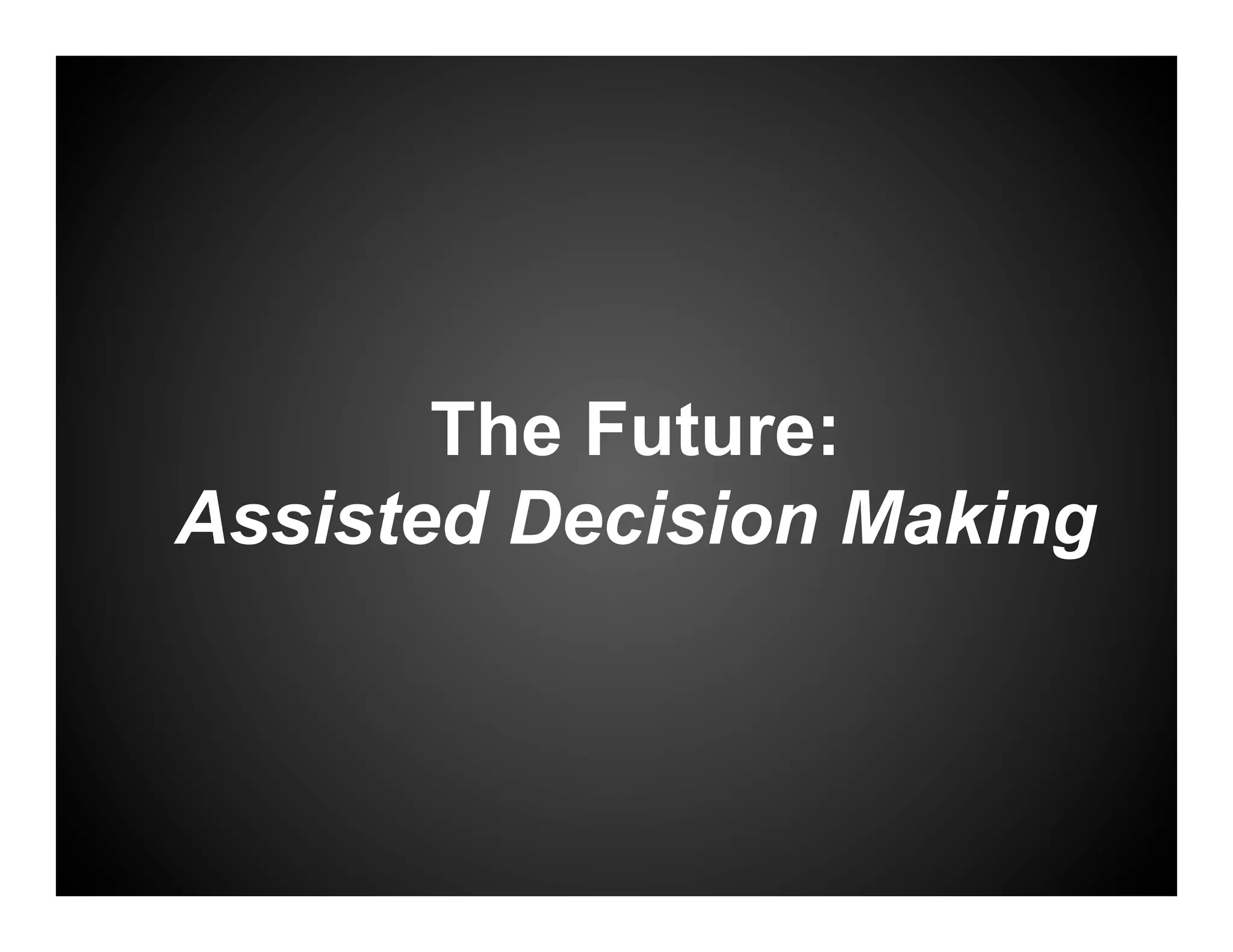 The Future:
Assisted Decision Making